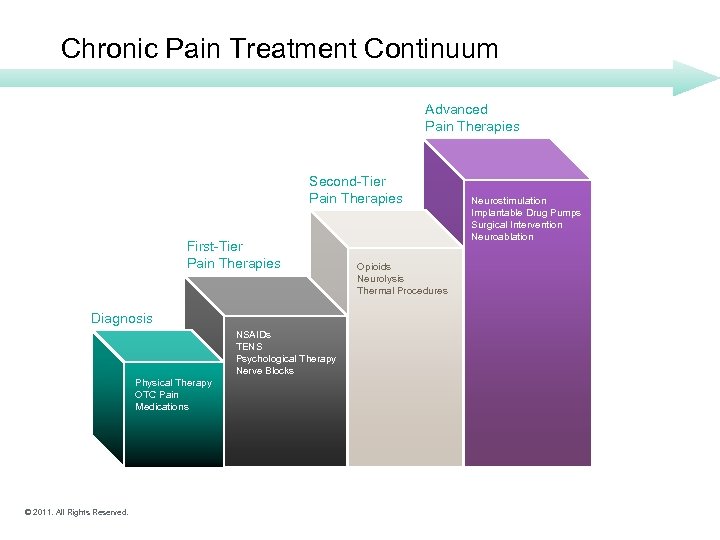 Chronic Pain Treatment Continuum

Diagnosis

Physical Therapy
OTC Pain Medications

First-Tier Pain Therapies

NSAIDs
TENS
Psychological Therapy
Nerve Blocks

Second-Tier Pain Therapies

Opioids
Neurolysis
Thermal Procedures

Advanced Pain Therapies

Neurostimulation
Implantable Drug Pumps
Surgical Intervention
Neuroablation

© 2011. All Rights Reserved.